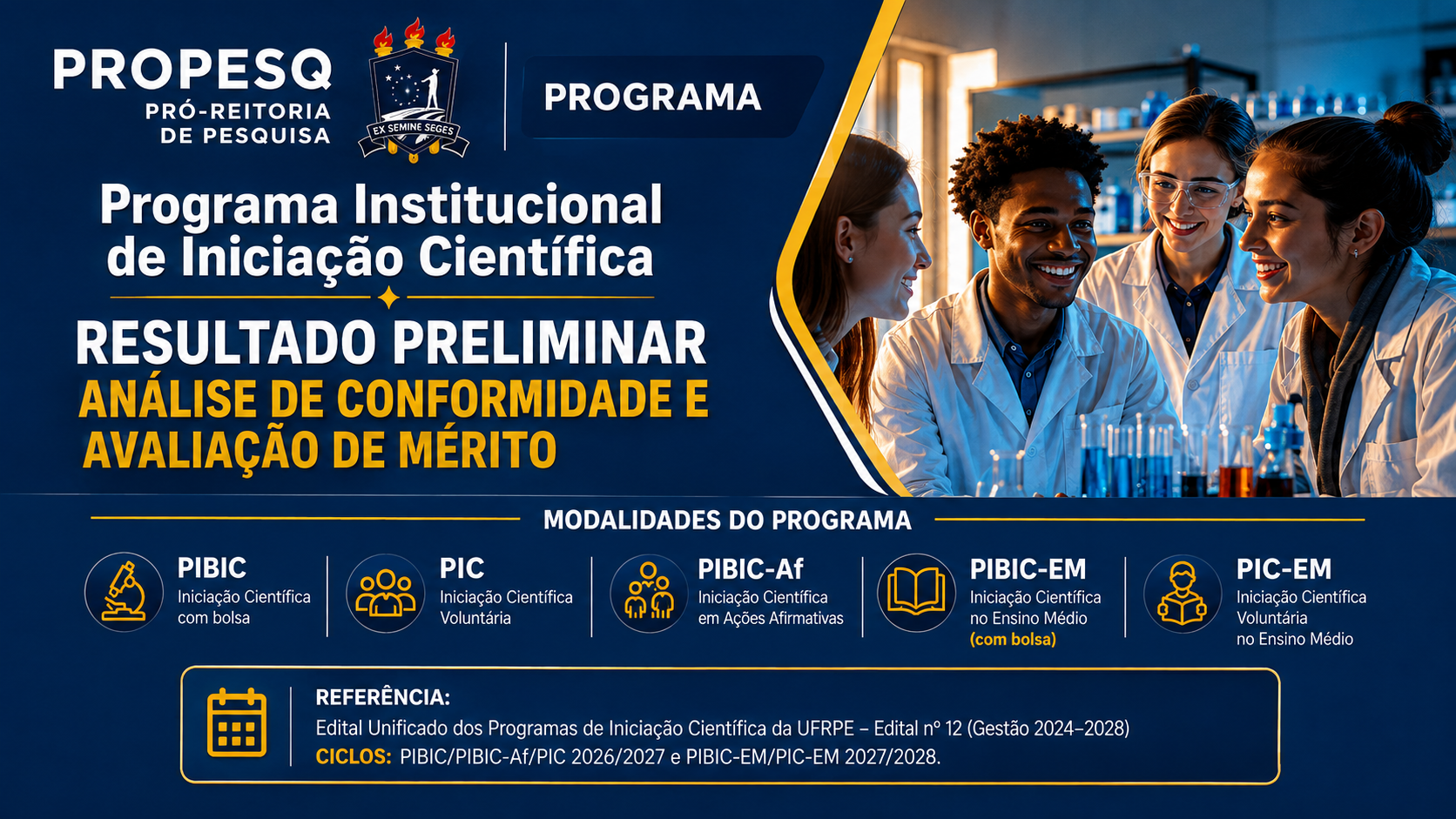 PROPESQ
PRÓ-REITORIA DE PESQUISA

EX SEMINE SEGES

PROGRAMA

Programa Institucional de Iniciação Científica

RESULTADO PRELIMINAR
ANÁLISE DE CONFORMIDADE E AVALIAÇÃO DE MÉRITO

MODALIDADES DO PROGRAMA

PIBIC
Iniciação Científica com bolsa

PIC
Iniciação Científica Voluntária

PIBIC-Af
Iniciação Científica em Ações Afirmativas

PIBIC-EM
Iniciação Científica no Ensino Médio (com bolsa)

PIC-EM
Iniciação Científica Voluntária no Ensino Médio

REFERÊNCIA:
Edital Unificado dos Programas de Iniciação Científica da UFRPE – Edital nº 12 (Gestão 2024–2028)
CICLOS: PIBIC/PIBIC-Af/PIC 2026/2027 e PIBIC-EM/PIC-EM 2027/2028.